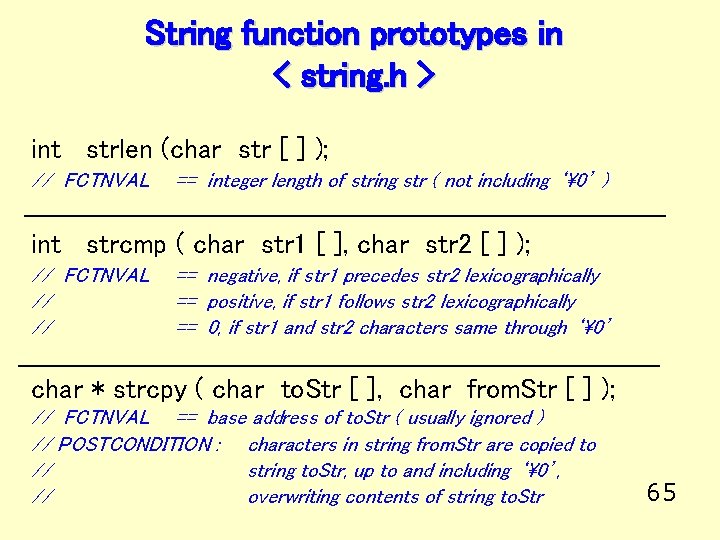 String function prototypes in
< string.h >

int strlen (char str [ ] );
// FCTNVAL == integer length of string str ( not including '¥0' )

int strcmp ( char str1 [ ], char str2 [ ] );
// FCTNVAL == negative, if str1 precedes str2 lexicographically
// == positive, if str1 follows str2 lexicographically
// == 0, if str1 and str2 characters same through '¥0'

char * strcpy ( char toStr [ ], char fromStr [ ] );
// FCTNVAL == base address of toStr ( usually ignored )
// POSTCONDITION : characters in string fromStr are copied to
// string toStr, up to and including '¥0',
// overwriting contents of string toStr

65